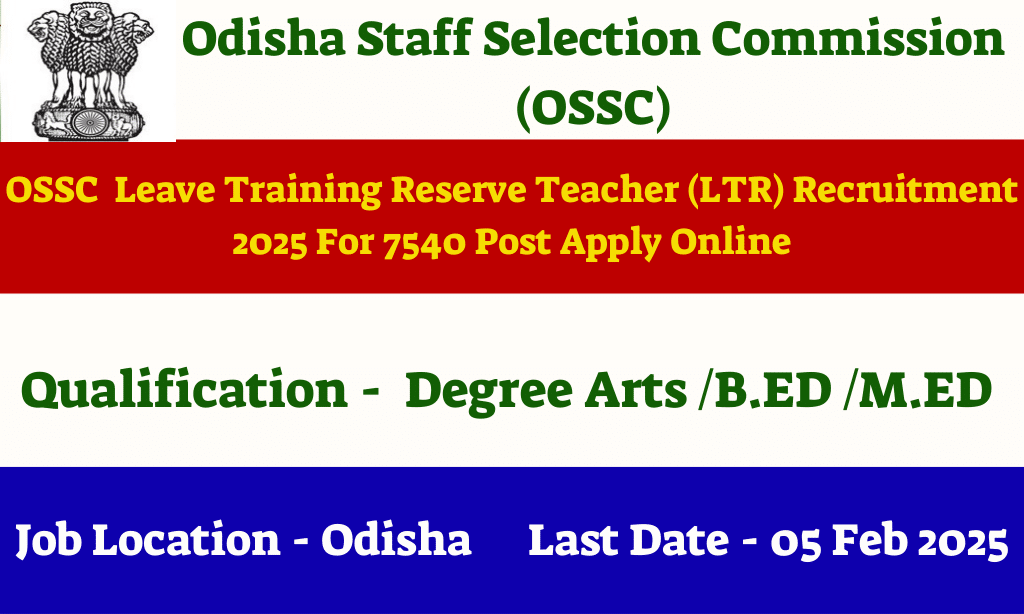 Odisha Staff Selection Commission (OSSC)

OSSC Leave Training Reserve Teacher (LTR) Recruitment 2025 For 7540 Post Apply Online

Qualification - Degree Arts /B.ED /M.ED

Job Location - Odisha Last Date - 05 Feb 2025